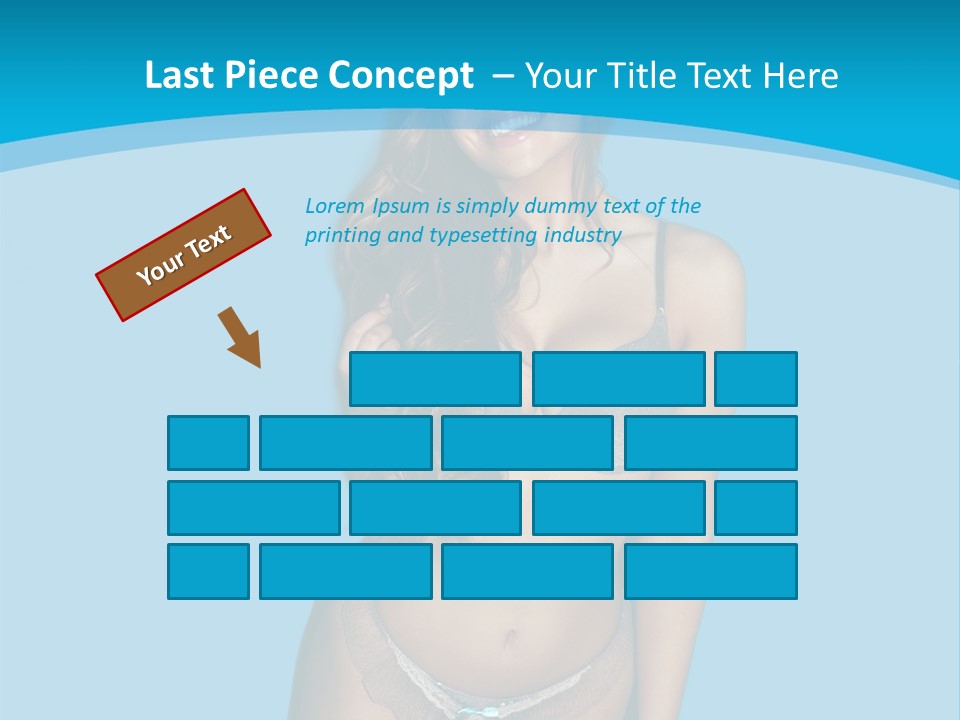 Last Piece Concept – Your Title Text Here

Your Text

Lorem Ipsum is simply dummy text of the printing and typesetting industry